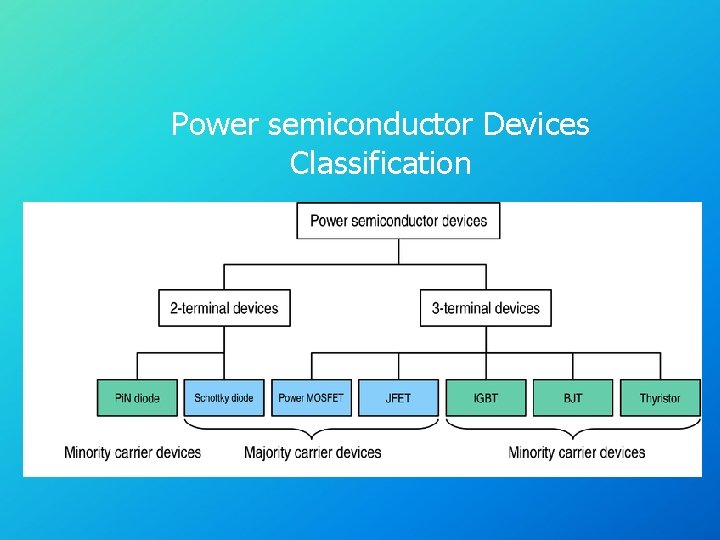 Power semiconductor Devices Classification

Power semiconductor devices

2-terminal devices

3-terminal devices

PiN diode

Schottky diode

Power MOSFET

JFET

IGBT

BJT

Thyristor

Minority carrier devices

Majority carrier devices

Minority carrier devices